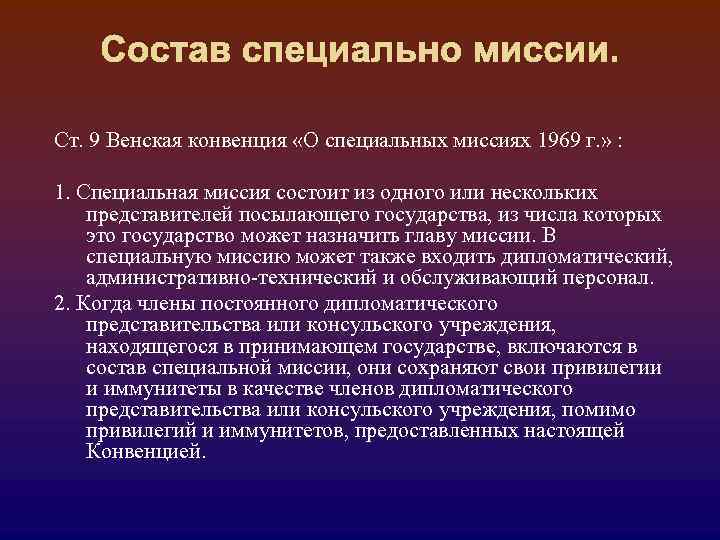 Состав специально миссии.

Ст. 9 Венская конвенция «О специальных миссиях 1969 г.» :

1. Специальная миссия состоит из одного или нескольких представителей посылающего государства, из числа которых это государство может назначить главу миссии. В специальную миссию может также входить дипломатический, административно-технический и обслуживающий персонал.

2. Когда члены постоянного дипломатического представительства или консульского учреждения, находящегося в принимающем государстве, включаются в состав специальной миссии, они сохраняют свои привилегии и иммунитеты в качестве членов дипломатического представительства или консульского учреждения, помимо привилегий и иммунитетов, предоставленных настоящей Конвенцией.